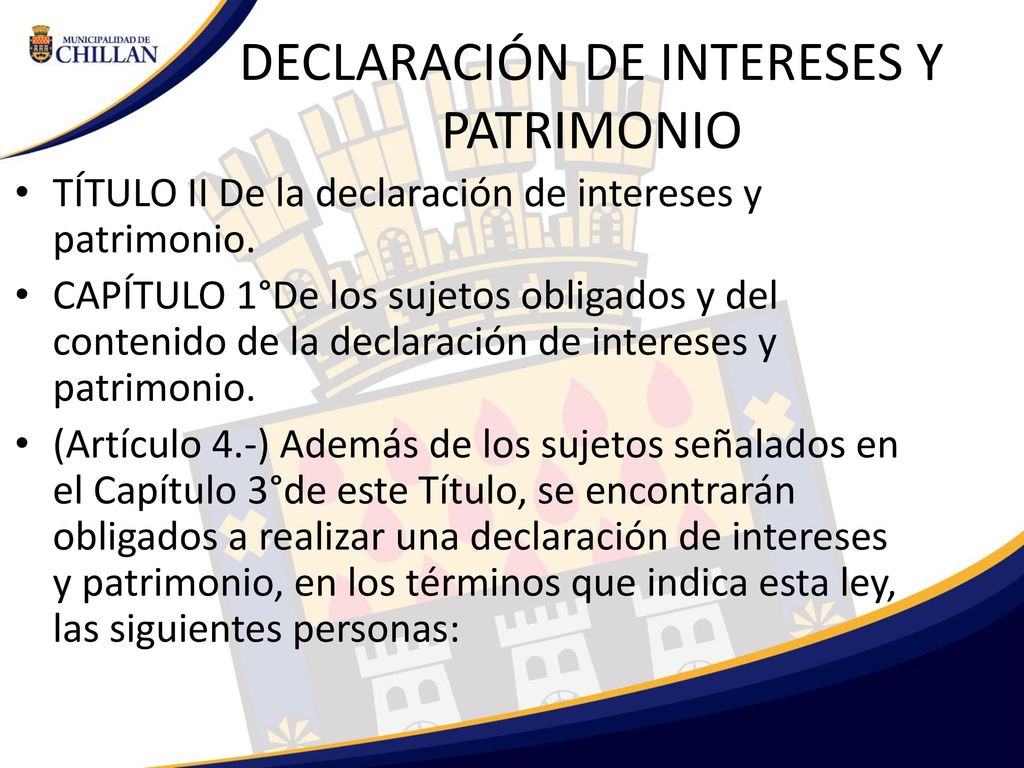 MUNICIPALIDAD DE
CHILLAN

DECLARACIÓN DE INTERESES Y PATRIMONIO

• TÍTULO II De la declaración de intereses y patrimonio.

• CAPÍTULO 1°De los sujetos obligados y del contenido de la declaración de intereses y patrimonio.

• (Artículo 4.-) Además de los sujetos señalados en el Capítulo 3°de este Título, se encontrarán obligados a realizar una declaración de intereses y patrimonio, en los términos que indica esta ley, las siguientes personas: